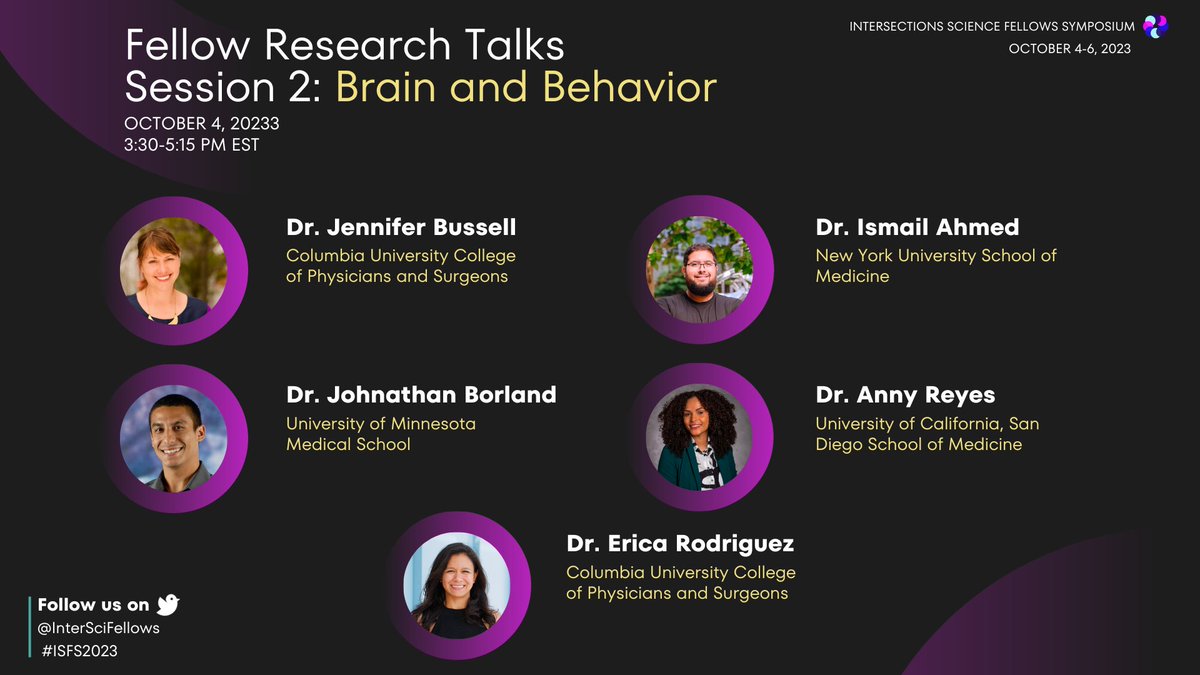 INTERSECTIONS SCIENCE FELLOWS SYMPOSIUM
OCTOBER 4-6, 2023

Fellow Research Talks
Session 2: Brain and Behavior

OCTOBER 4, 20233
3:30-5:15 PM EST

Dr. Jennifer Bussell
Columbia University College of Physicians and Surgeons

Dr. Ismail Ahmed
New York University School of Medicine

Dr. Johnathan Borland
University of Minnesota Medical School

Dr. Anny Reyes
University of California, San Diego School of Medicine

Dr. Erica Rodriguez
Columbia University College of Physicians and Surgeons

Follow us on
@InterSciFellows
#ISFS2023